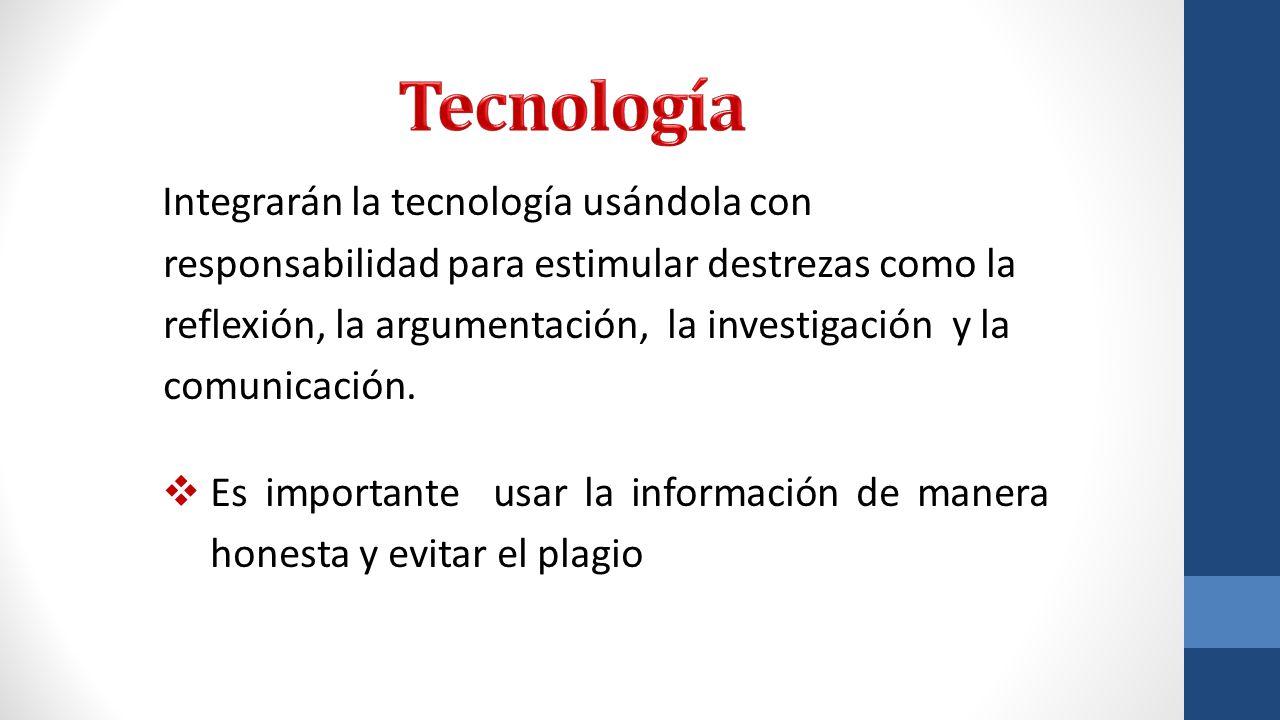 Tecnología

Integrarán la tecnología usándola con responsabilidad para estimular destrezas como la reflexión, la argumentación, la investigación y la comunicación.

❖ Es importante usar la información de manera honesta y evitar el plagio